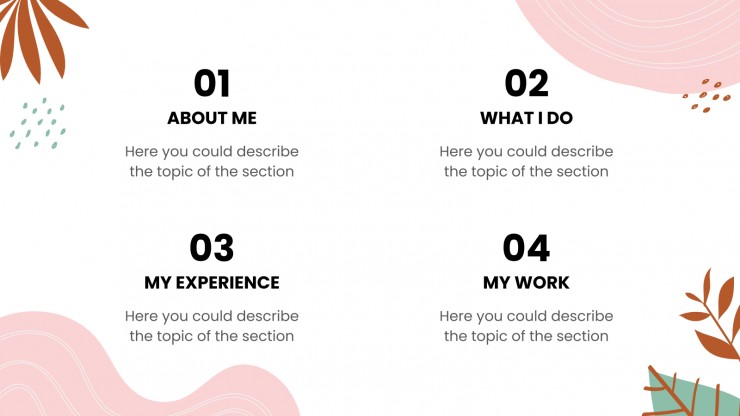 01
ABOUT ME
Here you could describe the topic of the section

02
WHAT I DO
Here you could describe the topic of the section

03
MY EXPERIENCE
Here you could describe the topic of the section

04
MY WORK
Here you could describe the topic of the section